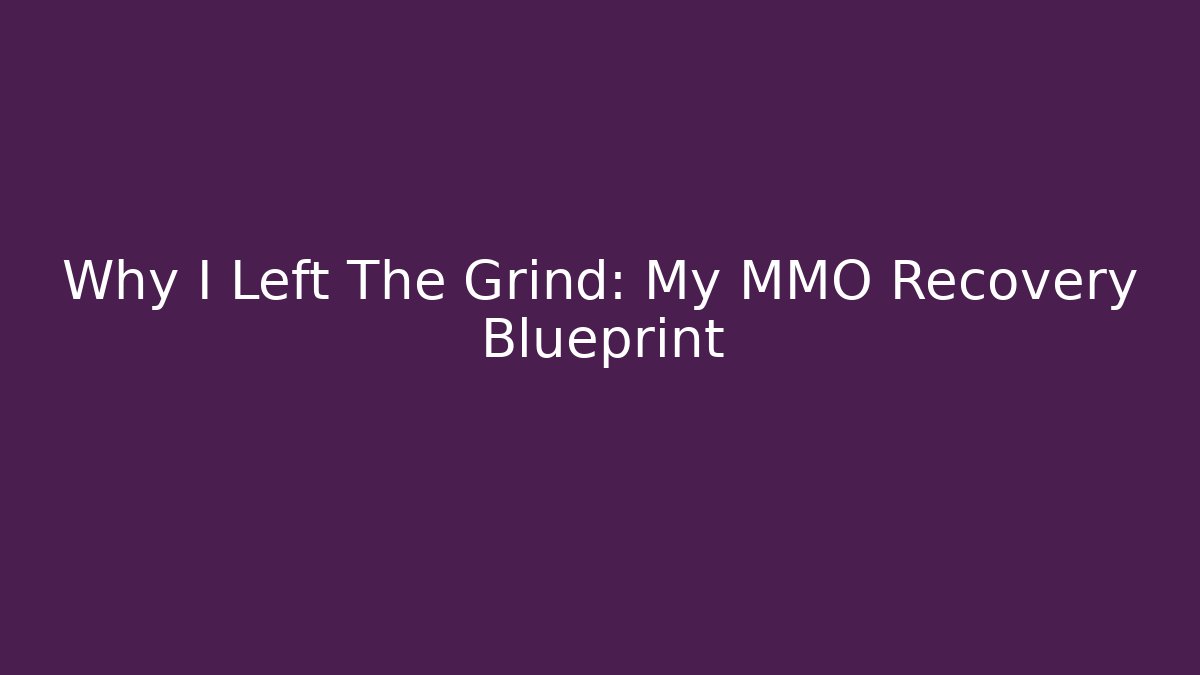 Why I Left The Grind: My MMO Recovery Blueprint